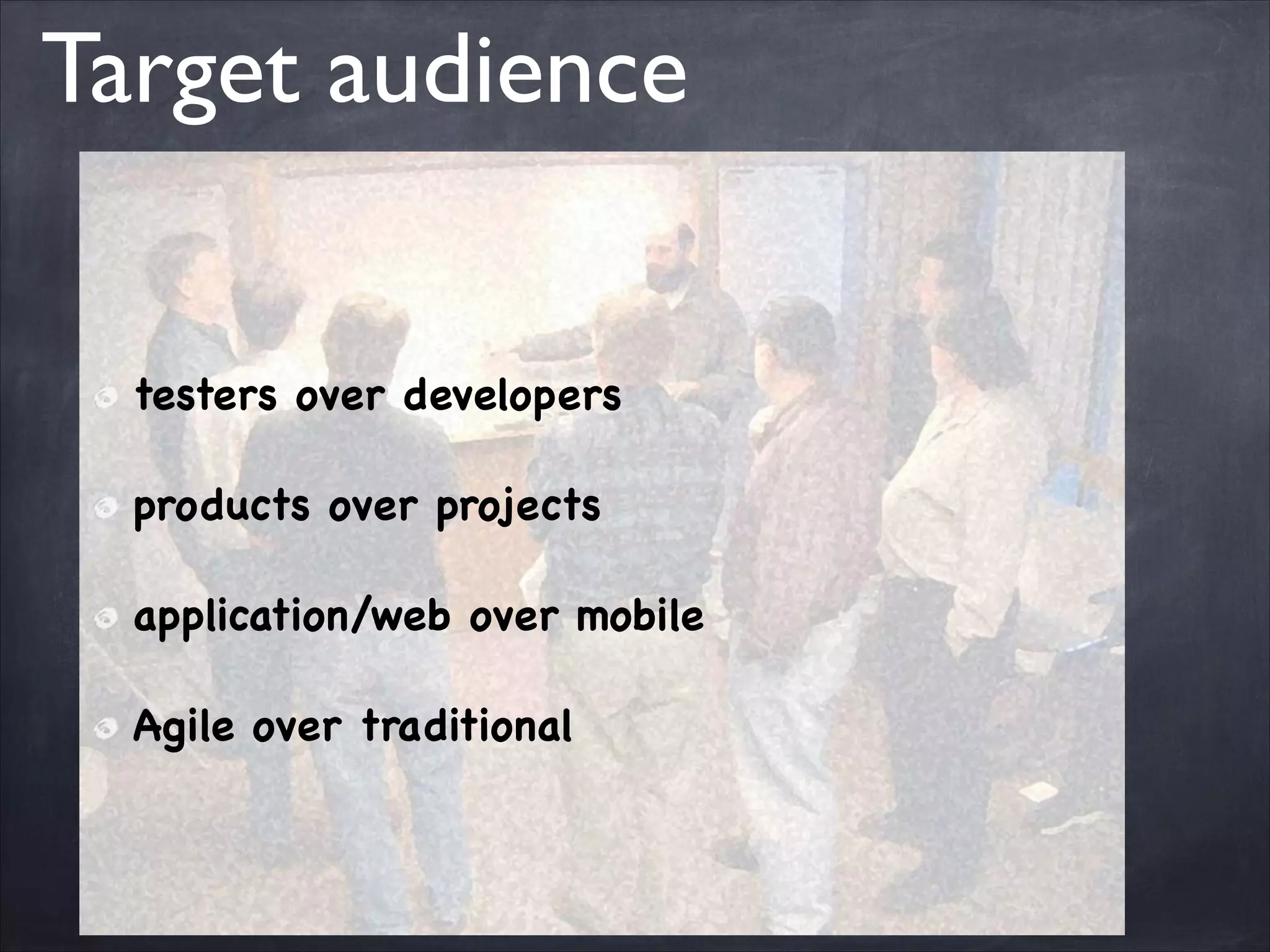 Target audience

testers over developers

products over projects

application/web over mobile

Agile over traditional